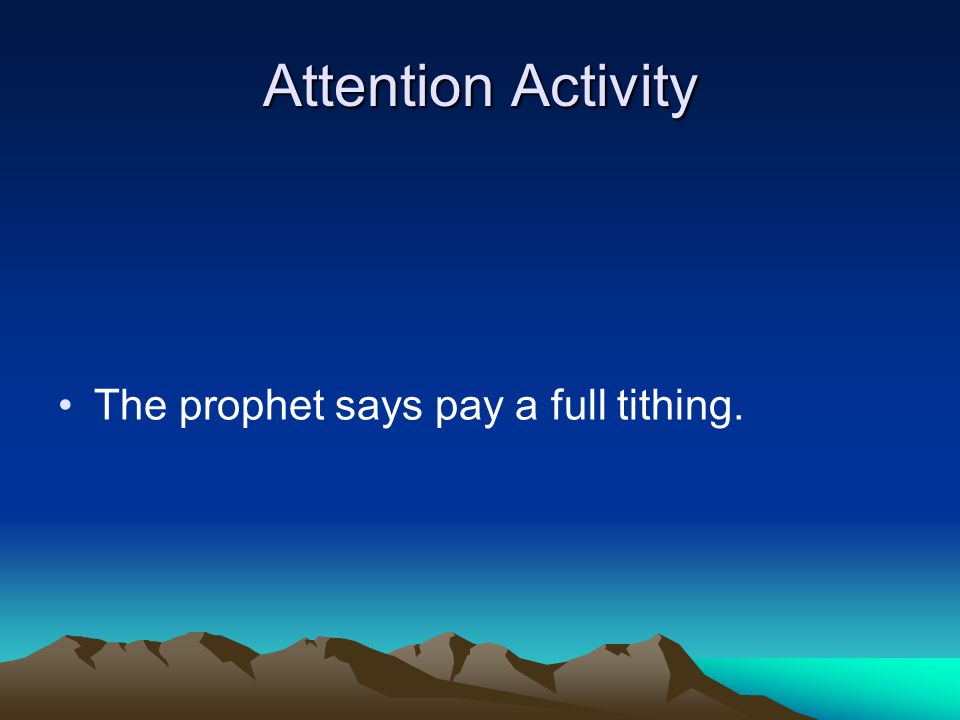 Attention Activity

• The prophet says pay a full tithing.